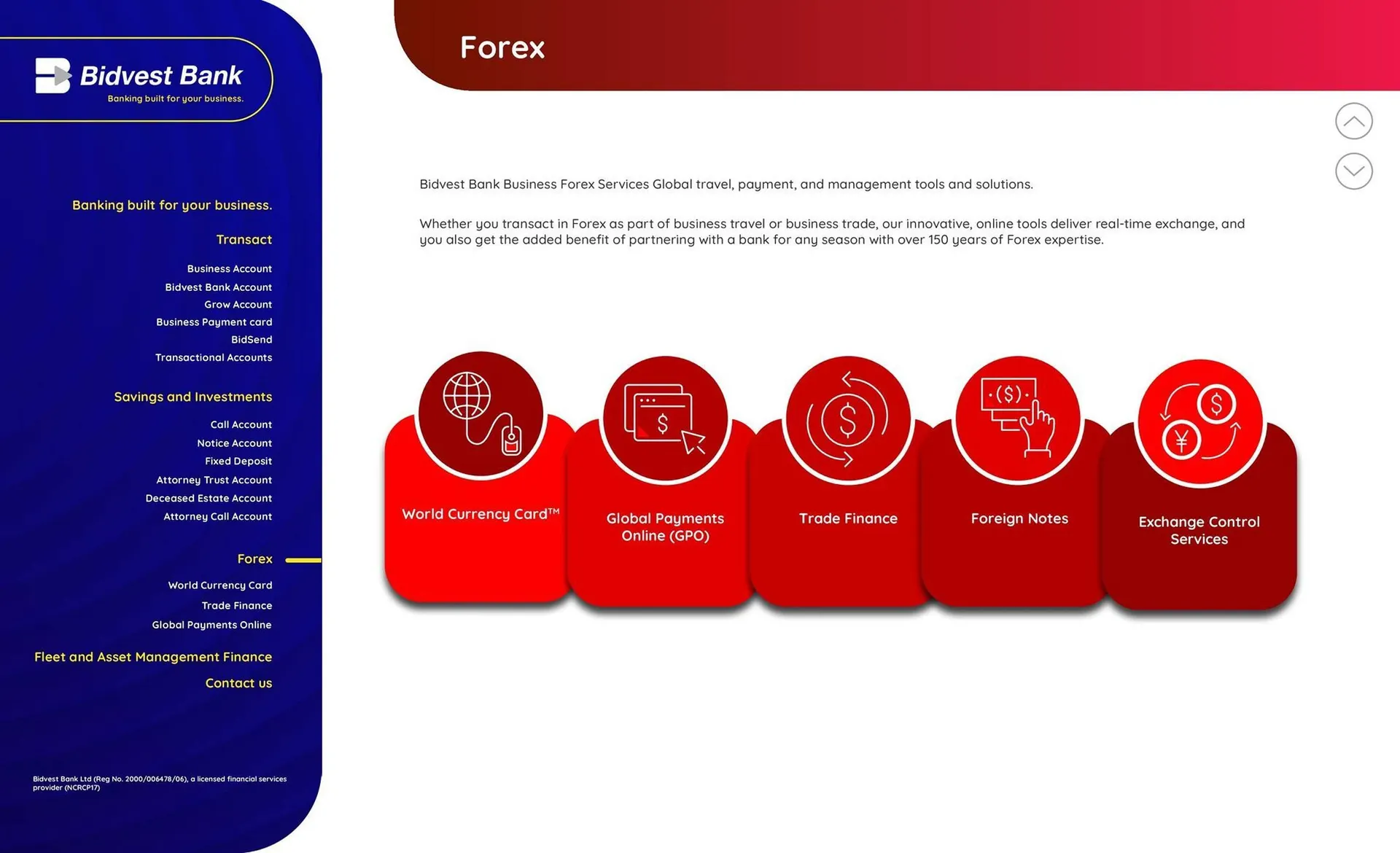 Bidvest Bank
Banking built for your business.

Banking built for your business.

Transact

Business Account
Bidvest Bank Account
Grow Account
Business Payment card
BidSend
Transactional Accounts

Savings and Investments

Call Account
Notice Account
Fixed Deposit
Attorney Trust Account
Deceased Estate Account
Attorney Call Account

Forex

World Currency Card
Trade Finance
Global Payments Online

Fleet and Asset Management Finance

Contact us

Bidvest Bank Ltd (Reg No. 2000/006478/06), a licensed financial services provider (NCRCP17)

Forex

Bidvest Bank Business Forex Services Global travel, payment, and management tools and solutions.

Whether you transact in Forex as part of business travel or business trade, our innovative, online tools deliver real-time exchange, and you also get the added benefit of partnering with a bank for any season with over 150 years of Forex expertise.

World Currency Card™

Global Payments Online (GPO)

Trade Finance

Foreign Notes

Exchange Control Services